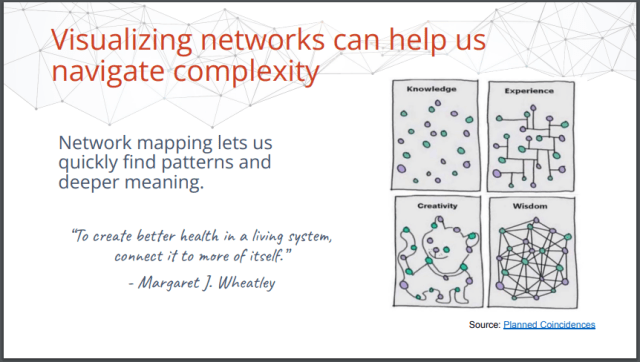 Visualizing networks can help us navigate complexity

Network mapping lets us quickly find patterns and deeper meaning.

"To create better health in a living system, connect it to more of itself."

- Margaret J. Wheatley

Knowledge

Experience

Creativity

Wisdom

Source: Planned Coincidences